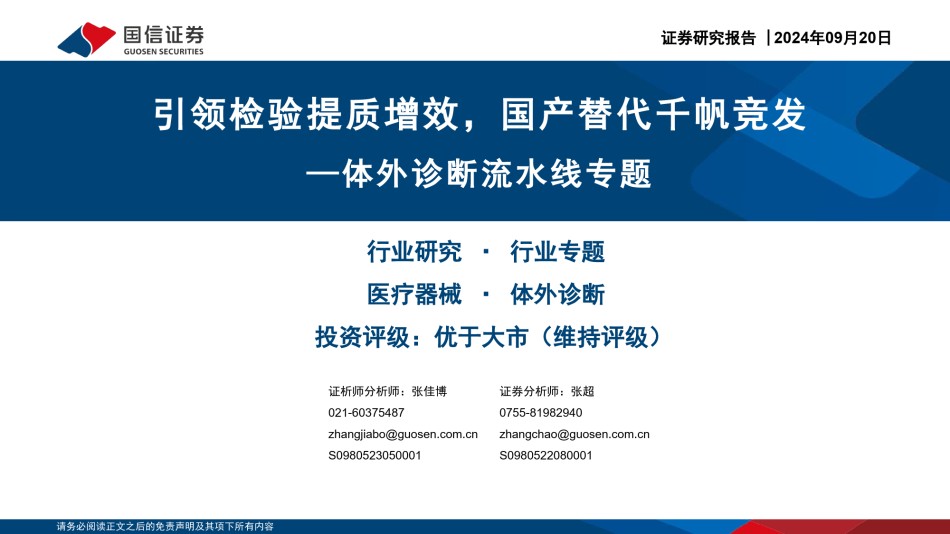 国信证券
GUOSEN SECURITIES

证券研究报告 | 2024年09月20日

引领检验提质增效，国产替代千帆竞发
—体外诊断流水线专题

行业研究 · 行业专题
医疗器械 · 体外诊断
投资评级：优于大市（维持评级）

证析师分析师：张佳博
021-60375487
zhangjiabo@guosen.com.cn
S0980523050001

证券分析师：张超
0755-81982940
zhangchao@guosen.com.cn
S0980522080001

请务必阅读正文之后的免责声明及其项下所有内容